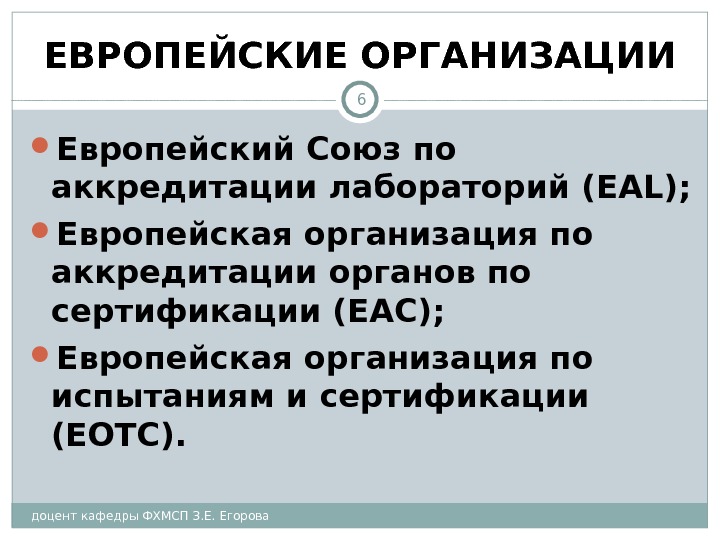 ЕВРОПЕЙСКИЕ ОРГАНИЗАЦИИ

6

Европейский Союз по аккредитации лабораторий (EAL);

Европейская организация по аккредитации органов по сертификации (EAC);

Европейская организация по испытаниям и сертификации (EOTC).

доцент кафедры ФХМСП З.Е. Егорова